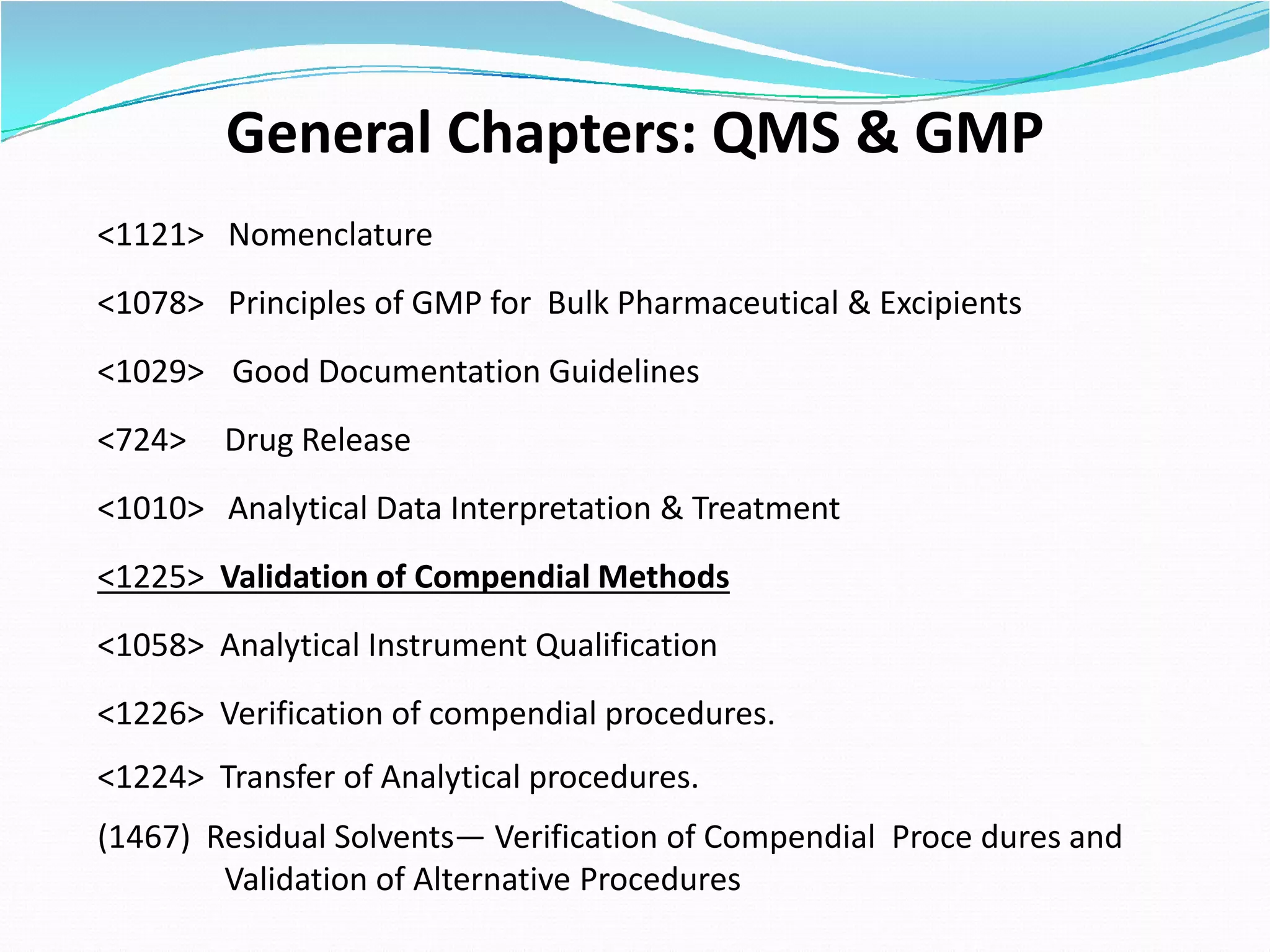 General Chapters: QMS & GMP

<1121> Nomenclature

<1078> Principles of GMP for Bulk Pharmaceutical & Excipients

<1029> Good Documentation Guidelines

<724> Drug Release

<1010> Analytical Data Interpretation & Treatment

<1225> Validation of Compendial Methods

<1058> Analytical Instrument Qualification

<1226> Verification of compendial procedures.

<1224> Transfer of Analytical procedures.

(1467) Residual Solvents— Verification of Compendial Proce dures and Validation of Alternative Procedures